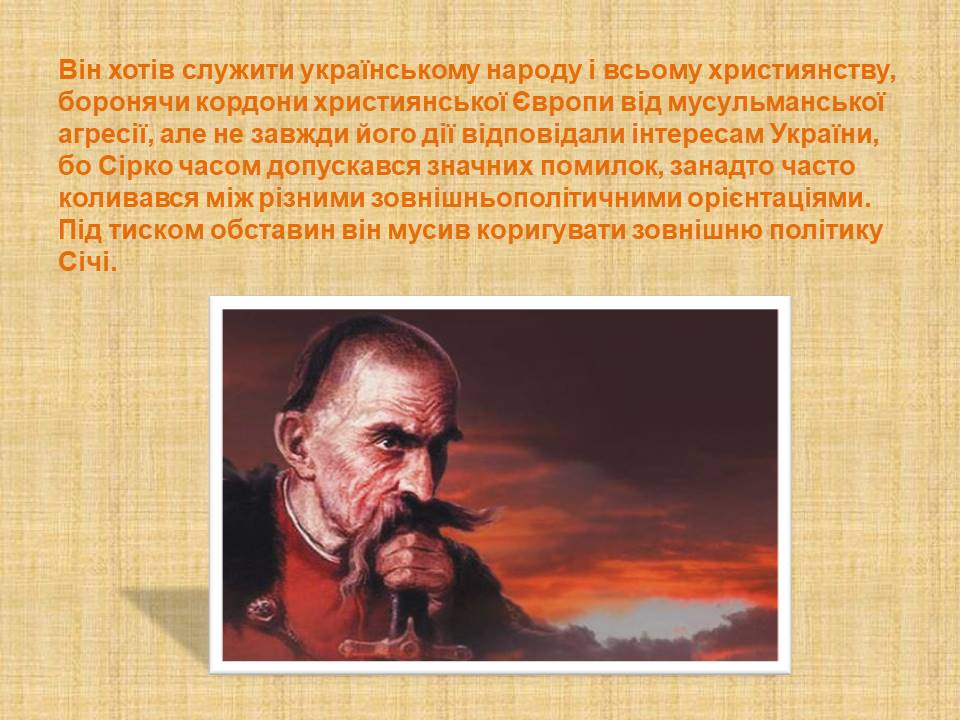 Він хотів служити українському народу і всьому християнству, боронячи кордони християнської Європи від мусульманської агресії, але не завжди його дії відповідали інтересам України, бо Сірко часом допускався значних помилок, занадто часто коливався між різними зовнішньополітичними орієнтаціями. Під тиском обставин він мусив коригувати зовнішню політику Січі.